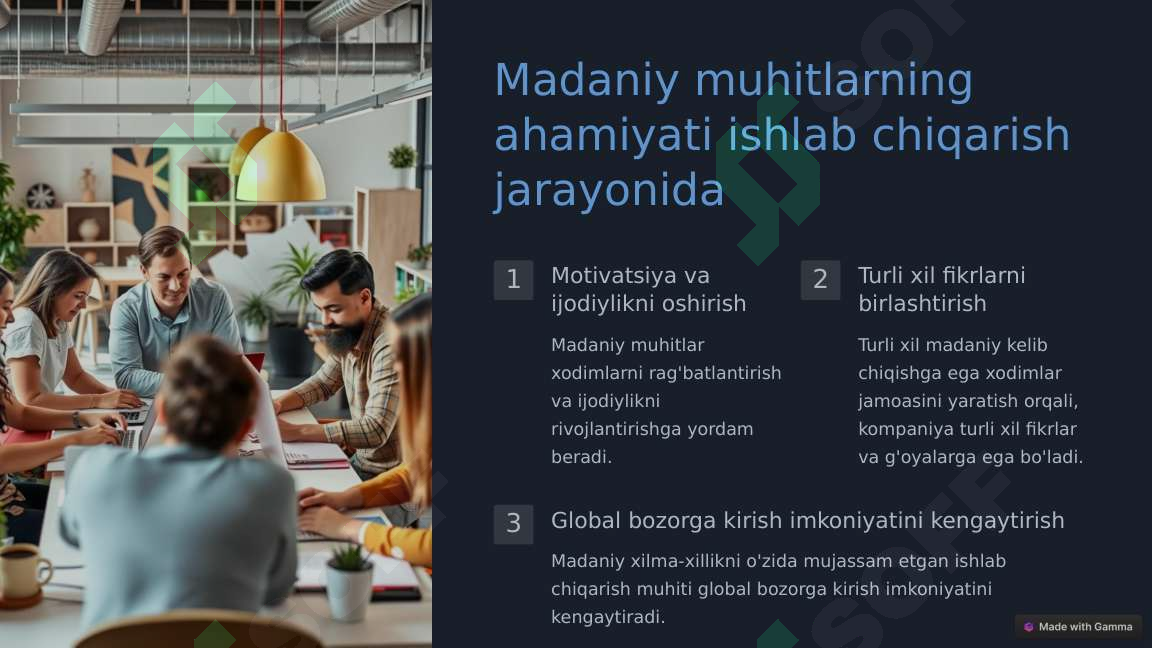 Madaniy muhitlarning ahamiyati ishlab chiqarish jarayonida

1

Motivatsiya va ijodiylikni oshirish

Madaniy muhitlar xodimlarni rag'batlantirish va ijodiylikni rivojlantirishga yordam beradi.

2

Turli xil fikrlarni birlashtirish

Turli xil madaniy kelib chiqishga ega xodimlar jamoasini yaratish orqali, kompaniya turli xil fikrlar va g'oyalarga ega bo'ladi.

3

Global bozorga kirish imkoniyatini kengaytirish

Madaniy xilma-xillikni o'zida mujassam etgan ishlab chiqarish muhiti global bozorga kirish imkoniyatini kengaytiradi.

Made with Gamma